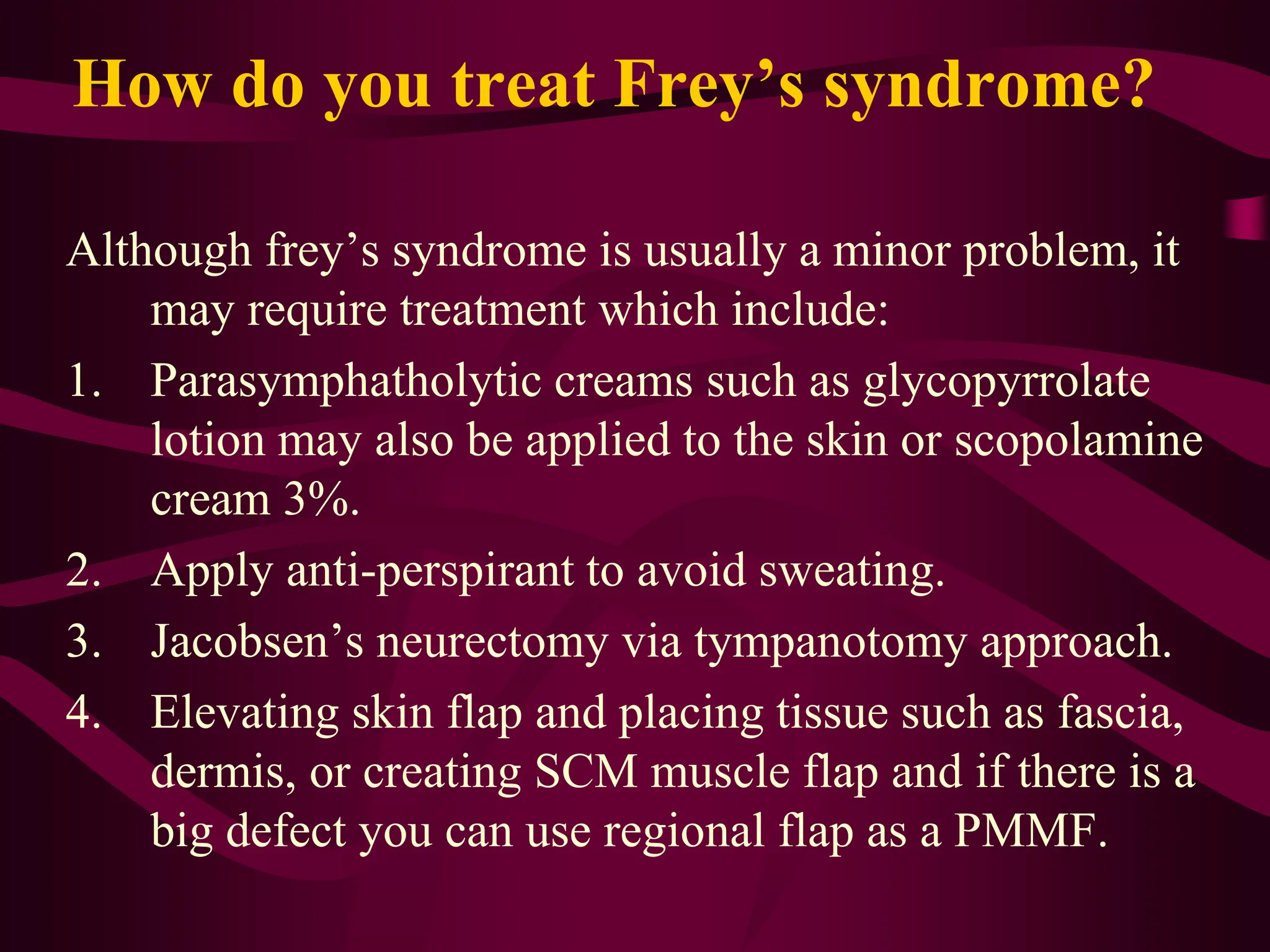 How do you treat Frey’s syndrome?

Although frey’s syndrome is usually a minor problem, it may require treatment which include:

1. Parasymphatholytic creams such as glycopyrrolate lotion may also be applied to the skin or scopolamine cream 3%.
2. Apply anti-perspirant to avoid sweating.
3. Jacobsen’s neurectomy via tympanotomy approach.
4. Elevating skin flap and placing tissue such as fascia, dermis, or creating SCM muscle flap and if there is a big defect you can use regional flap as a PMMF.